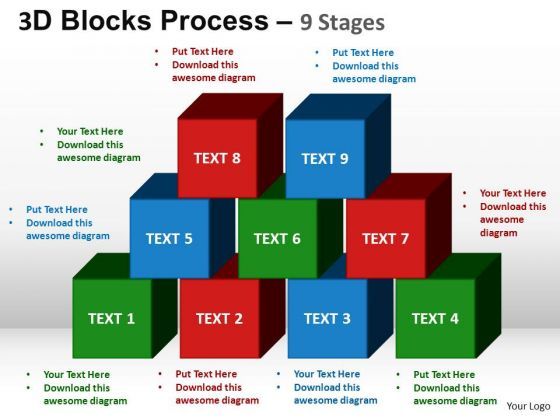 3D Blocks Process – 9 Stages

• Put Text Here
• Download this awesome diagram

• Put Text Here
• Download this awesome diagram

• Your Text Here
• Download this awesome diagram

TEXT 8

TEXT 9

• Put Text Here
• Download this awesome diagram

TEXT 5

TEXT 6

TEXT 7

• Your Text Here
• Download this awesome diagram

TEXT 1

TEXT 2

TEXT 3

TEXT 4

• Your Text Here
• Download this awesome diagram

• Put Text Here
• Download this awesome diagram

• Your Text Here
• Download this awesome diagram

• Put Text Here
• Download this awesome diagram

Your Logo